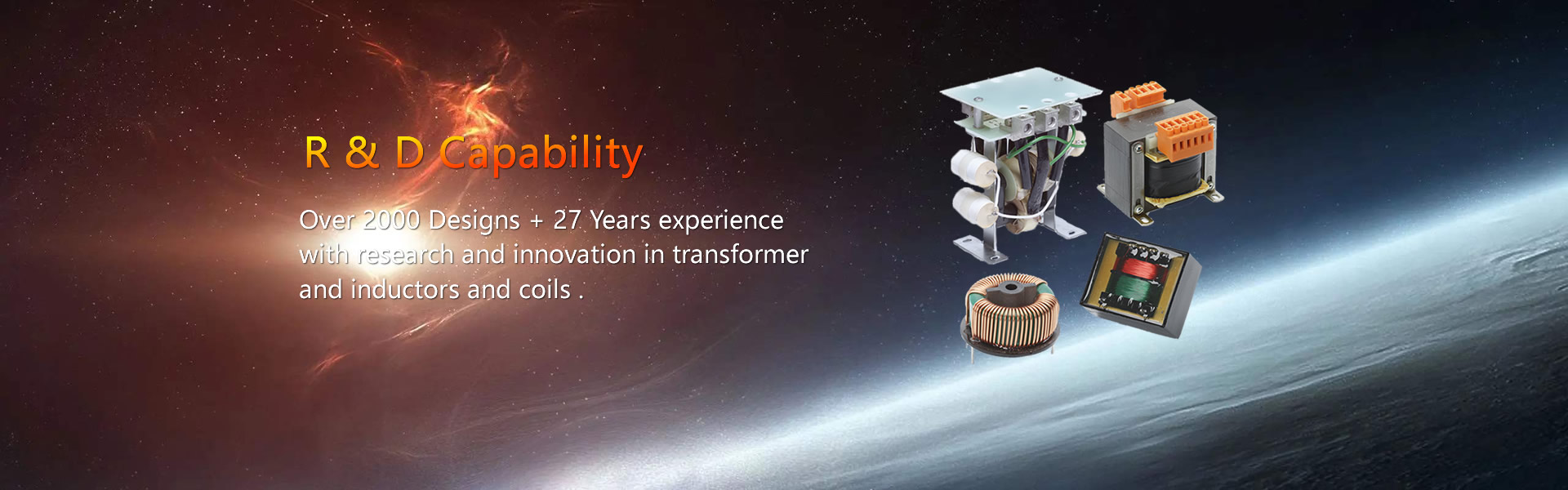 R & D Capability

Over 2000 Designs + 27 Years experience with research and innovation in transformer and inductors and coils .